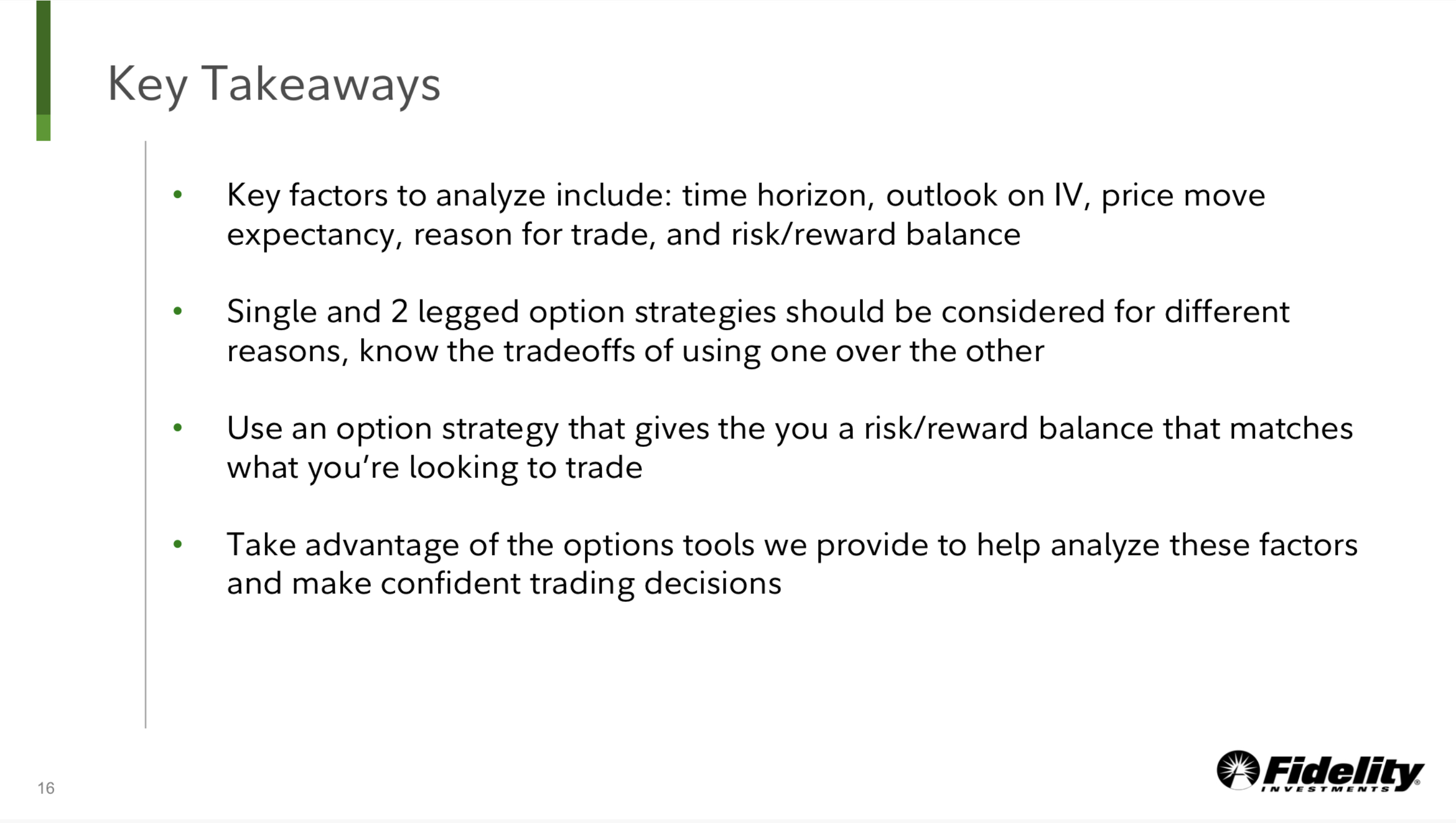 Key Takeaways

• Key factors to analyze include: time horizon, outlook on IV, price move expectancy, reason for trade, and risk/reward balance

• Single and 2 legged option strategies should be considered for different reasons, know the tradeoffs of using one over the other

• Use an option strategy that gives the you a risk/reward balance that matches what you're looking to trade

• Take advantage of the options tools we provide to help analyze these factors and make confident trading decisions

16

Fidelity INVESTMENTS